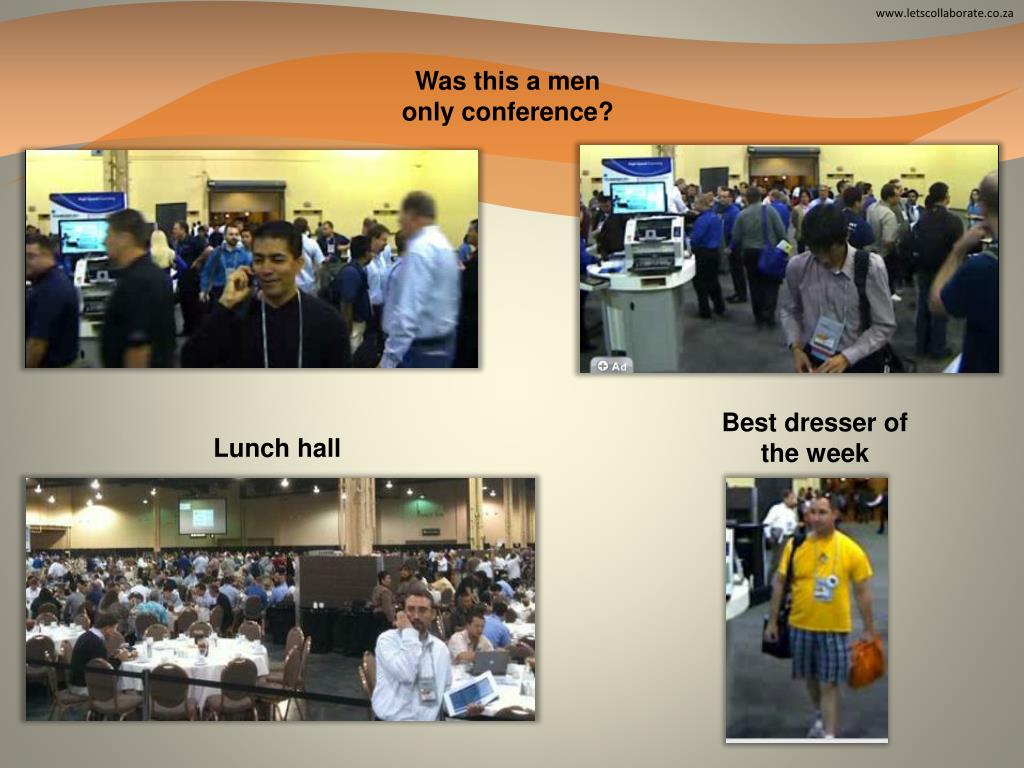 www.letscollaborate.co.za

Was this a men only conference?

Ad

Lunch hall

Best dresser of the week